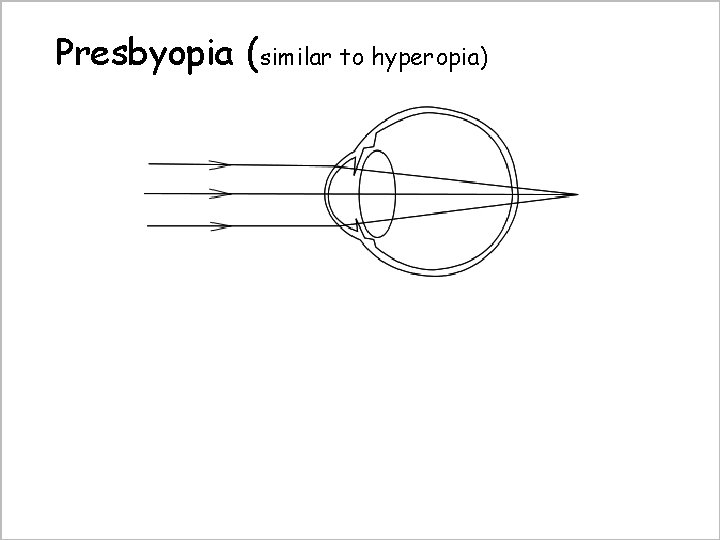 Presbyopia (similar to hyperopia)